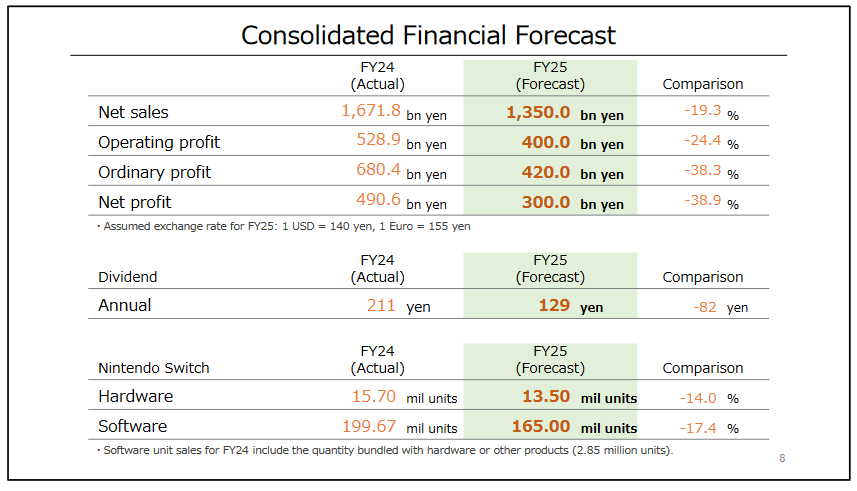 Consolidated Financial Forecast

| | FY24 (Actual) | FY25 (Forecast) | Comparison |
|---|---|---|---|
| Net sales | 1,671.8 bn yen | 1,350.0 bn yen | -19.3 % |
| Operating profit | 528.9 bn yen | 400.0 bn yen | -24.4 % |
| Ordinary profit | 680.4 bn yen | 420.0 bn yen | -38.3 % |
| Net profit | 490.6 bn yen | 300.0 bn yen | -38.9 % |

・Assumed exchange rate for FY25: 1 USD = 140 yen, 1 Euro = 155 yen

| Dividend | FY24 (Actual) | FY25 (Forecast) | Comparison |
|---|---|---|---|
| Annual | 211 yen | 129 yen | -82 yen |

| Nintendo Switch | FY24 (Actual) | FY25 (Forecast) | Comparison |
|---|---|---|---|
| Hardware | 15.70 mil units | 13.50 mil units | -14.0 % |
| Software | 199.67 mil units | 165.00 mil units | -17.4 % |

・Software unit sales for FY24 include the quantity bundled with hardware or other products (2.85 million units).

8